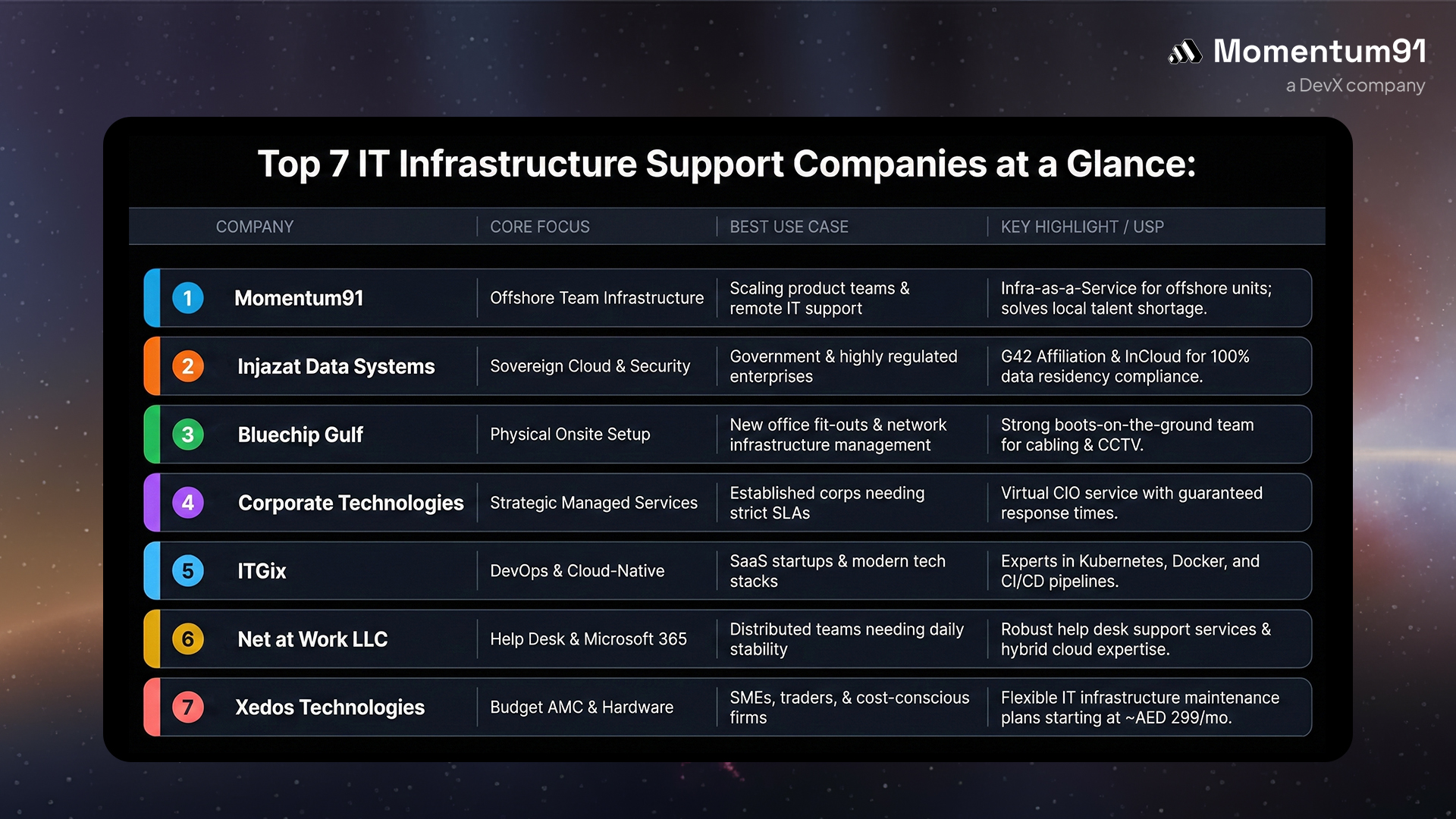 Momentum91
a DevX company

Top 7 IT Infrastructure Support Companies at a Glance:

| COMPANY | CORE FOCUS | BEST USE CASE | KEY HIGHLIGHT / USP |
|---|---|---|---|
| 1 Momentum91 | Offshore Team Infrastructure | Scaling product teams & remote IT support | Infra-as-a-Service for offshore units; solves local talent shortage. |
| 2 Injazat Data Systems | Sovereign Cloud & Security | Government & highly regulated enterprises | G42 Affiliation & InCloud for 100% data residency compliance. |
| 3 Bluechip Gulf | Physical Onsite Setup | New office fit-outs & network infrastructure management | Strong boots-on-the-ground team for cabling & CCTV. |
| 4 Corporate Technologies | Strategic Managed Services | Established corps needing strict SLAs | Virtual CIO service with guaranteed response times. |
| 5 ITGix | DevOps & Cloud-Native | SaaS startups & modern tech stacks | Experts in Kubernetes, Docker, and CI/CD pipelines. |
| 6 Net at Work LLC | Help Desk & Microsoft 365 | Distributed teams needing daily stability | Robust help desk support services & hybrid cloud expertise. |
| 7 Xedos Technologies | Budget AMC & Hardware | SMEs, traders, & cost-conscious firms | Flexible IT infrastructure maintenance plans starting at ~AED 299/mo. |